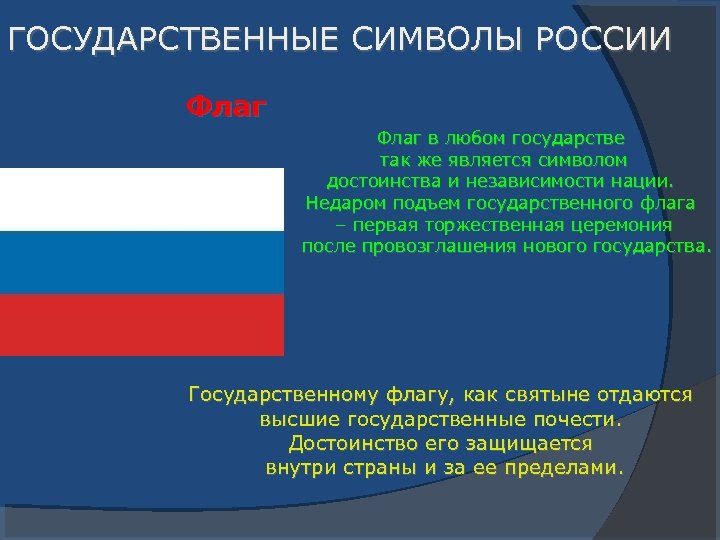 ГОСУДАРСТВЕННЫЕ СИМВОЛЫ РОССИИ

Флаг

Флаг в любом государстве так же является символом достоинства и независимости нации. Недаром подъем государственного флага – первая торжественная церемония после провозглашения нового государства.

Государственному флагу, как святыне отдаются высшие государственные почести. Достоинство его защищается внутри страны и за ее пределами.